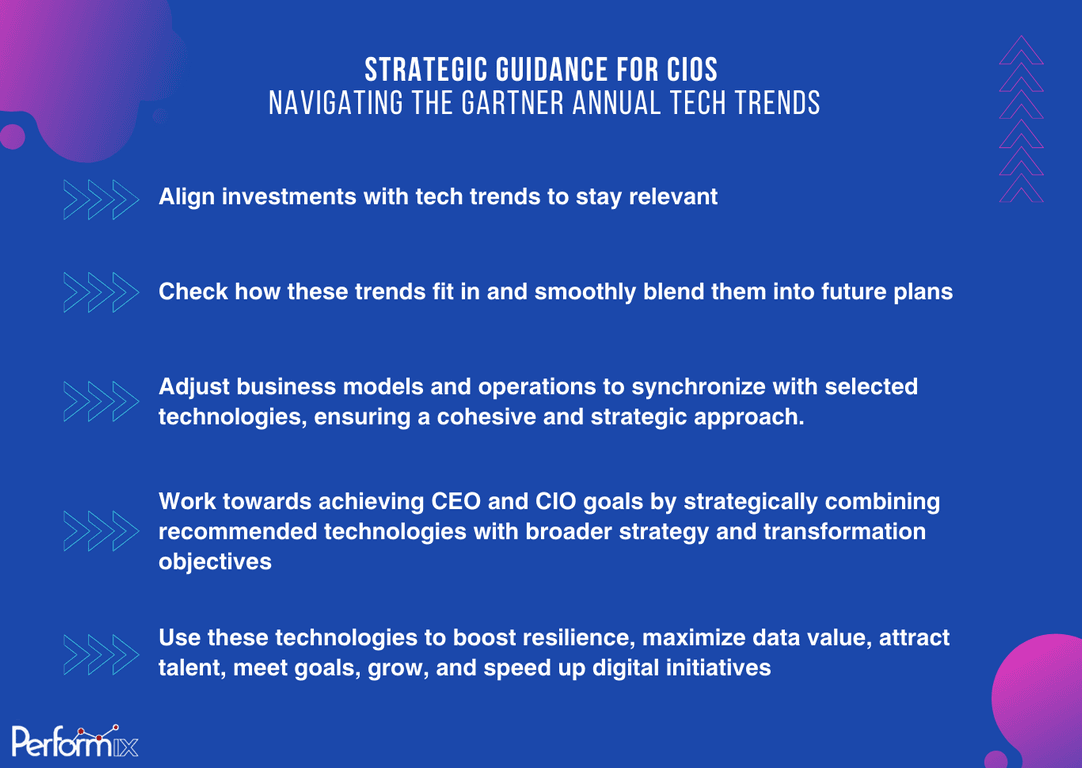 STRATEGIC GUIDANCE FOR CIOS
NAVIGATING THE GARTNER ANNUAL TECH TRENDS

Align investments with tech trends to stay relevant

Check how these trends fit in and smoothly blend them into future plans

Adjust business models and operations to synchronize with selected technologies, ensuring a cohesive and strategic approach.

Work towards achieving CEO and CIO goals by strategically combining recommended technologies with broader strategy and transformation objectives

Use these technologies to boost resilience, maximize data value, attract talent, meet goals, grow, and speed up digital initiatives

Performix